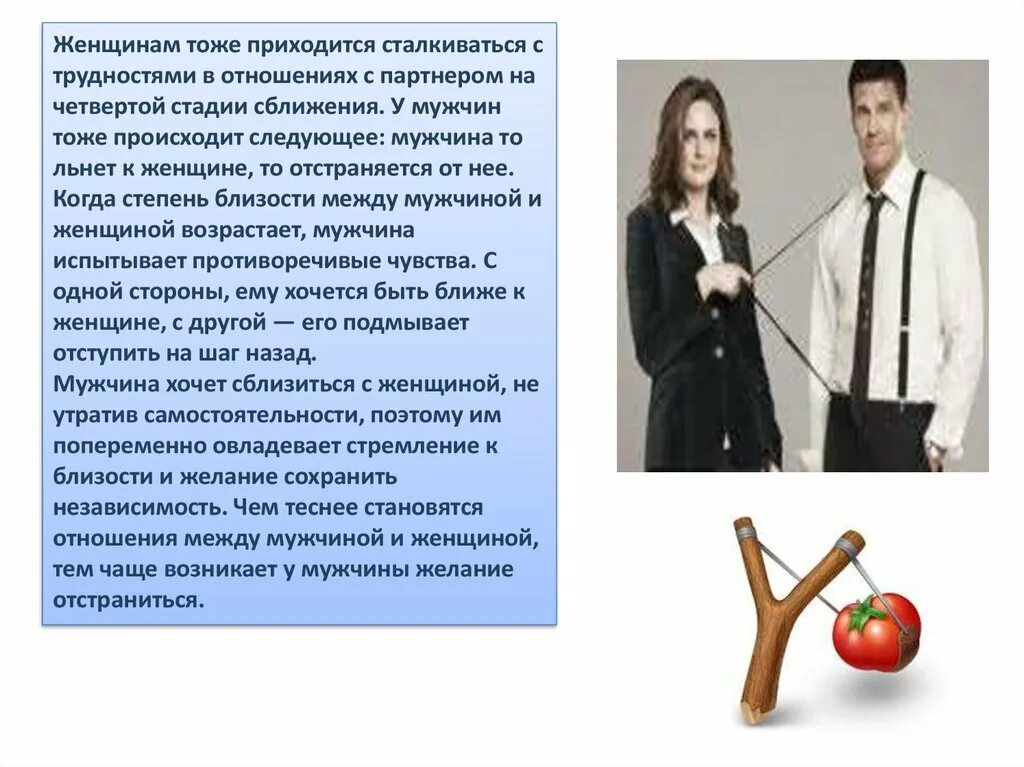 Женщинам тоже приходится сталкиваться с трудностями в отношениях с партнером на четвертой стадии сближения. У мужчин тоже происходит следующее: мужчина то льнет к женщине, то отстраняется от нее. Когда степень близости между мужчиной и женщиной возрастает, мужчина испытывает противоречивые чувства. С одной стороны, ему хочется быть ближе к женщине, с другой — его подмывает отступить на шаг назад.
Мужчина хочет сблизиться с женщиной, не утратив самостоятельности, поэтому им попеременно овладевает стремление к близости и желание сохранить независимость. Чем теснее становятся отношения между мужчиной и женщиной, тем чаще возникает у мужчины желание отстраниться.